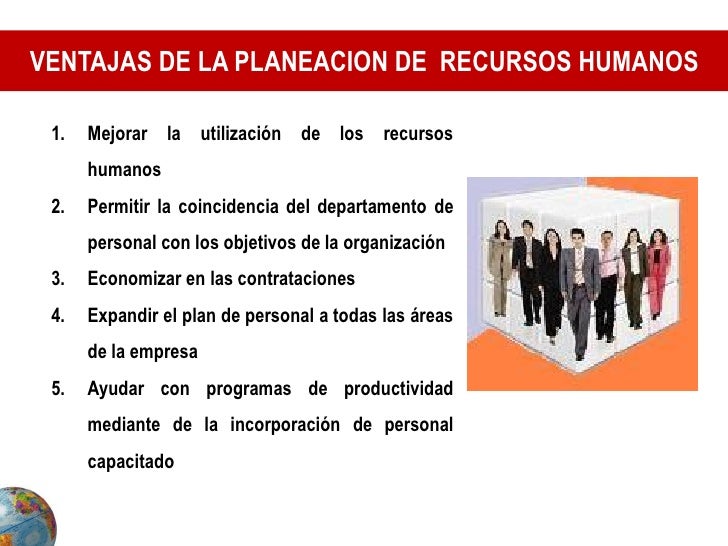 VENTAJAS DE LA PLANEACION DE RECURSOS HUMANOS

1. Mejorar la utilización de los recursos humanos
2. Permitir la coincidencia del departamento de personal con los objetivos de la organización
3. Economizar en las contrataciones
4. Expandir el plan de personal a todas las áreas de la empresa
5. Ayudar con programas de productividad mediante de la incorporación de personal capacitado